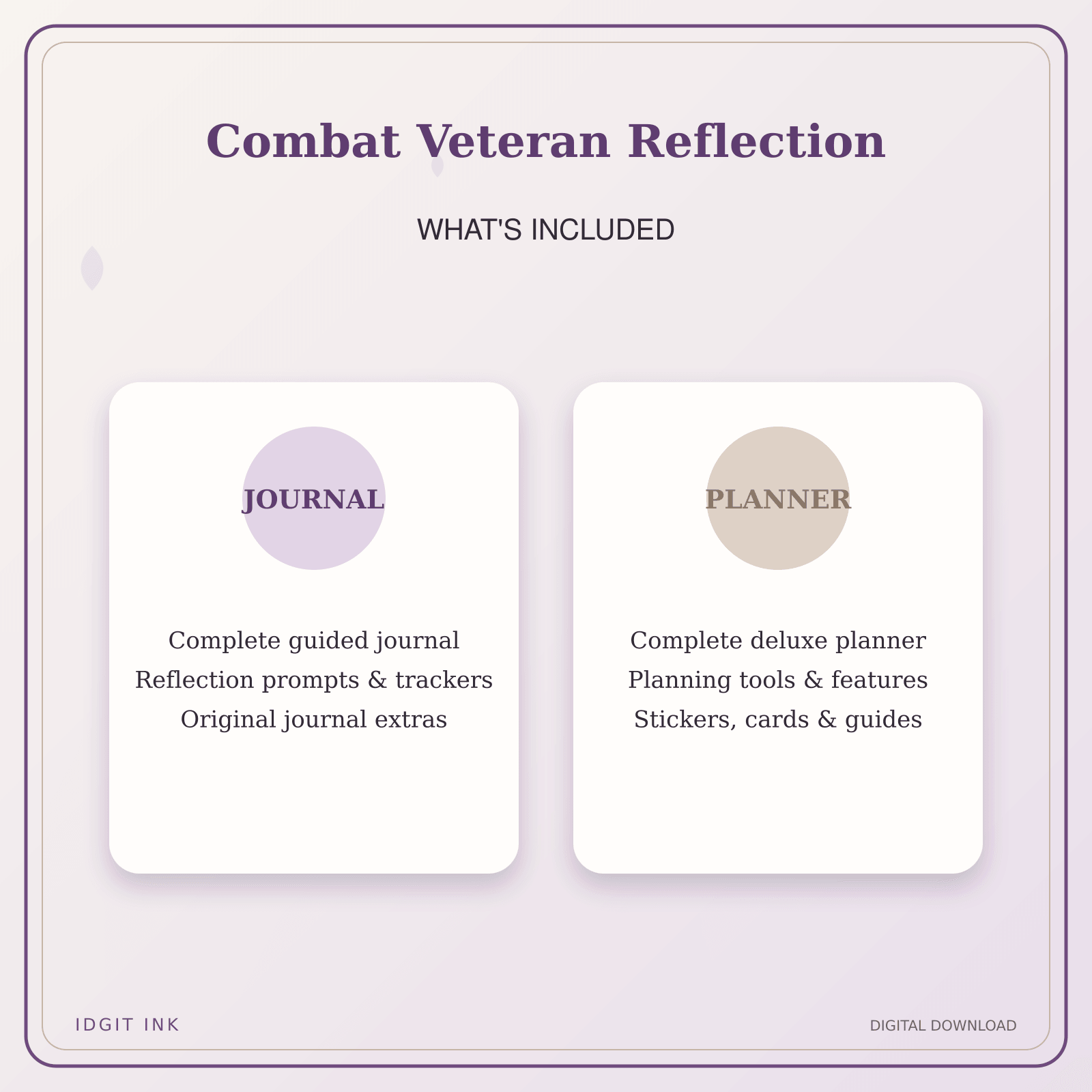 Combat Veteran Reflection

WHAT'S INCLUDED

JOURNAL

Complete guided journal
Reflection prompts & trackers
Original journal extras

PLANNER

Complete deluxe planner
Planning tools & features
Stickers, cards & guides

IDGIT INK

DIGITAL DOWNLOAD